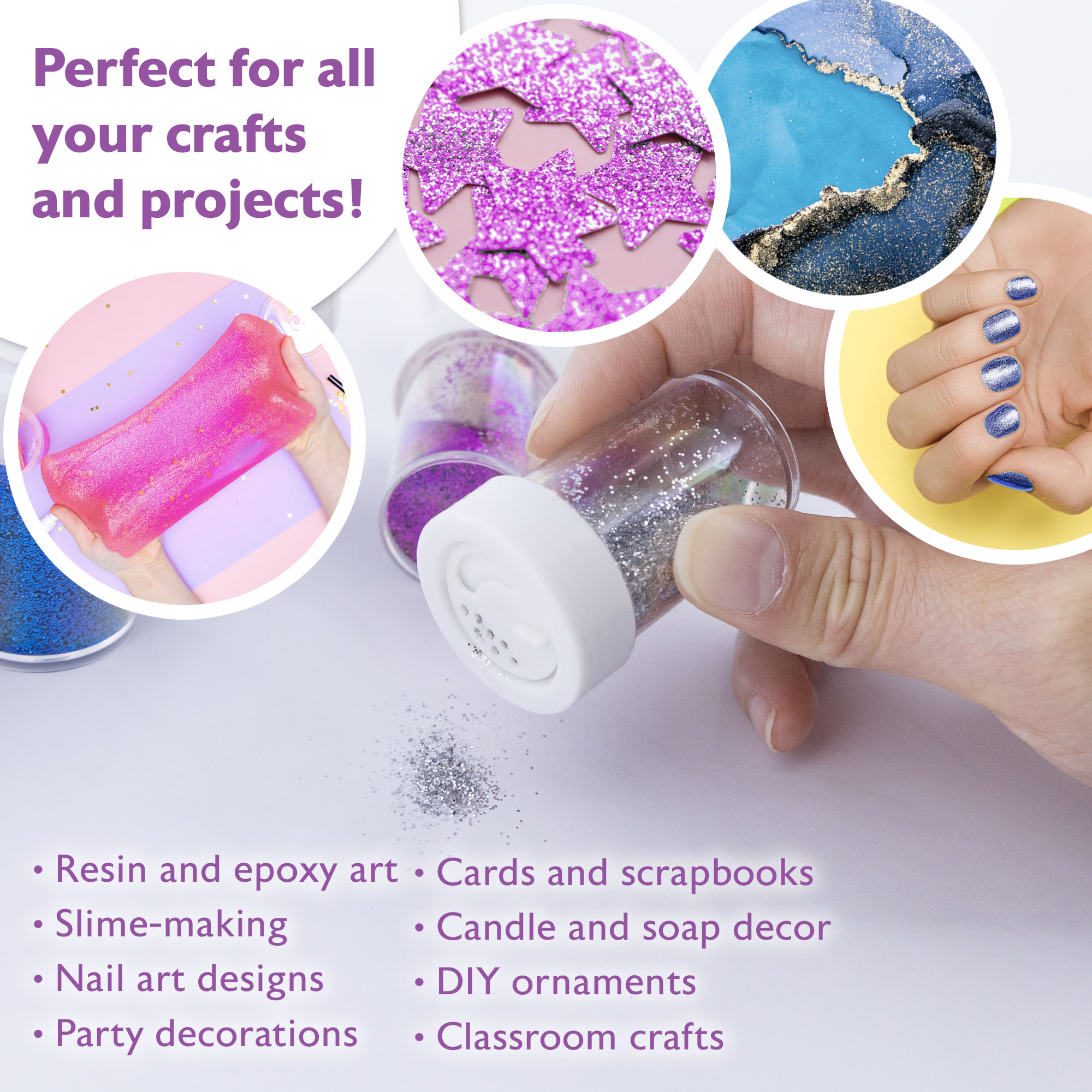 Perfect for all your crafts and projects!

• Resin and epoxy art
• Slime-making
• Nail art designs
• Party decorations

• Cards and scrapbooks
• Candle and soap decor
• DIY ornaments
• Classroom crafts